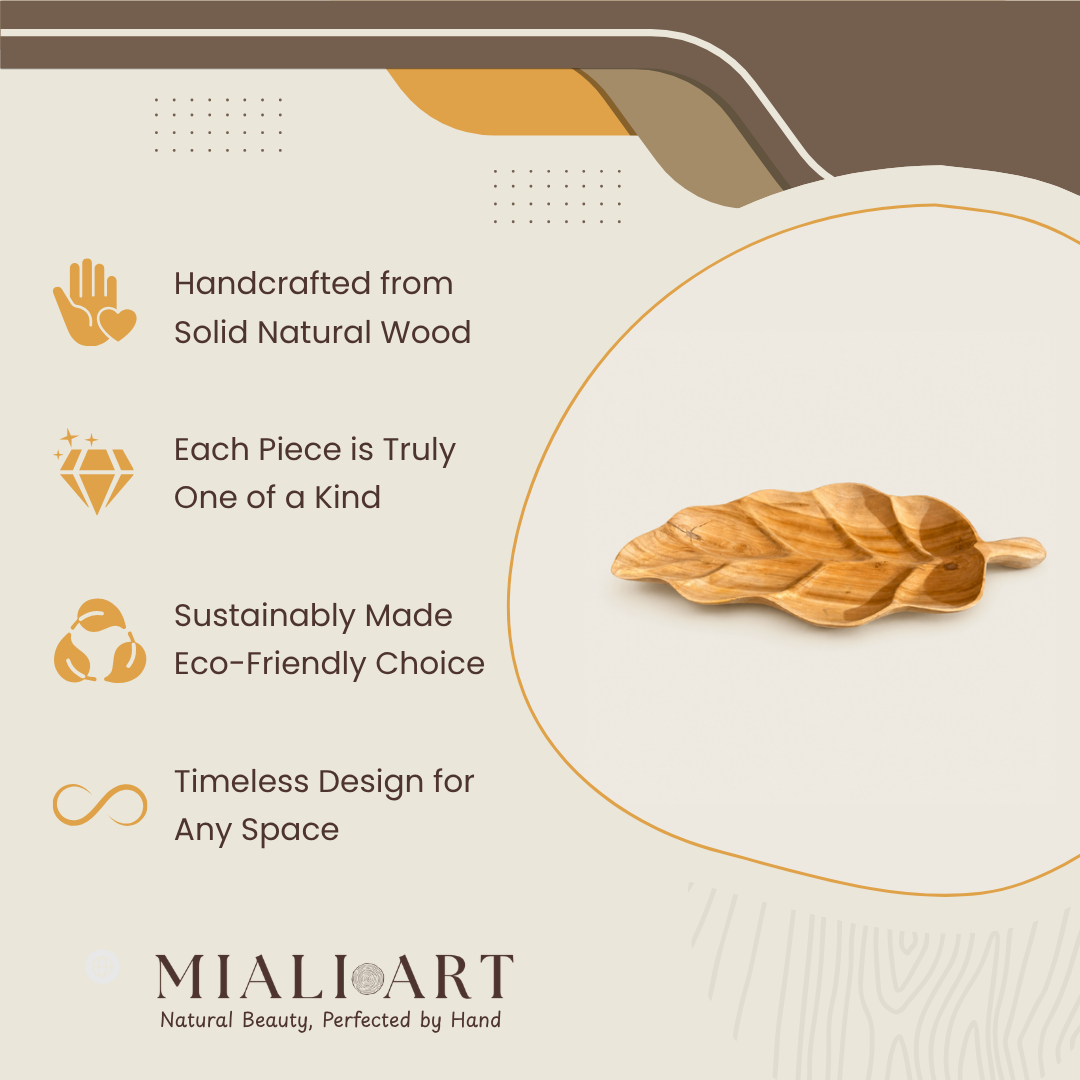 Handcrafted from Solid Natural Wood

Each Piece is Truly One of a Kind

Sustainably Made Eco-Friendly Choice

Timeless Design for Any Space

MIALI ART
Natural Beauty, Perfected by Hand